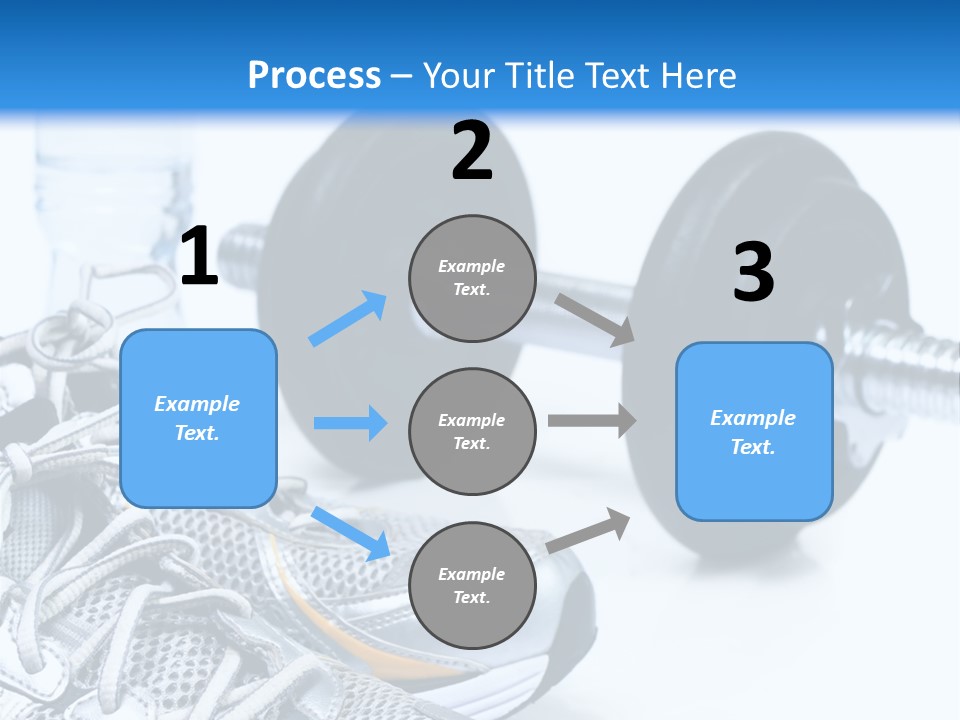 Process – Your Title Text Here

1

Example Text.

2

Example Text.

Example Text.

Example Text.

3

Example Text.